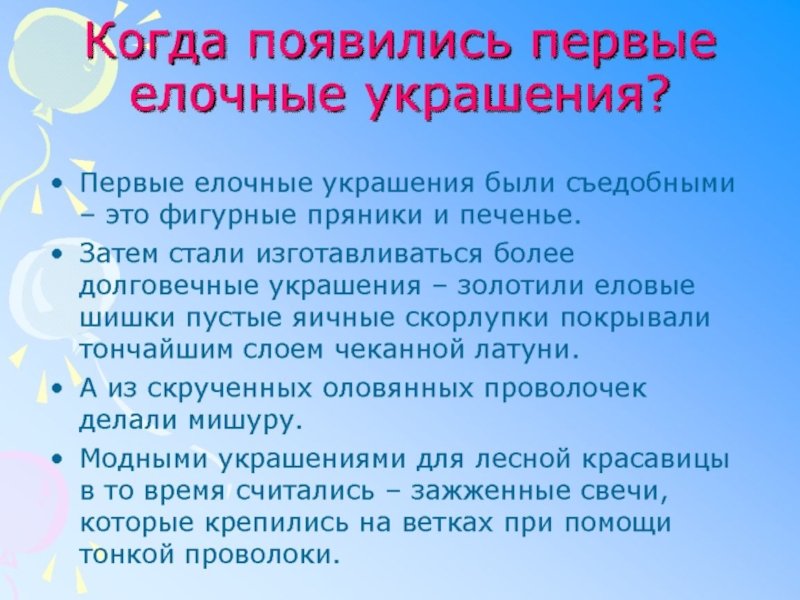 Когда появились первые елочные украшения?

• Первые елочные украшения были съедобными – это фигурные пряники и печенье.

• Затем стали изготавливаться более долговечные украшения – золотили еловые шишки пустые яичные скорлупки покрывали тончайшим слоем чеканной латуни.

• А из скрученных оловянных проволочек делали мишуру.

• Модными украшениями для лесной красавицы в то время считались – зажженные свечи, которые крепились на ветках при помощи тонкой проволоки.